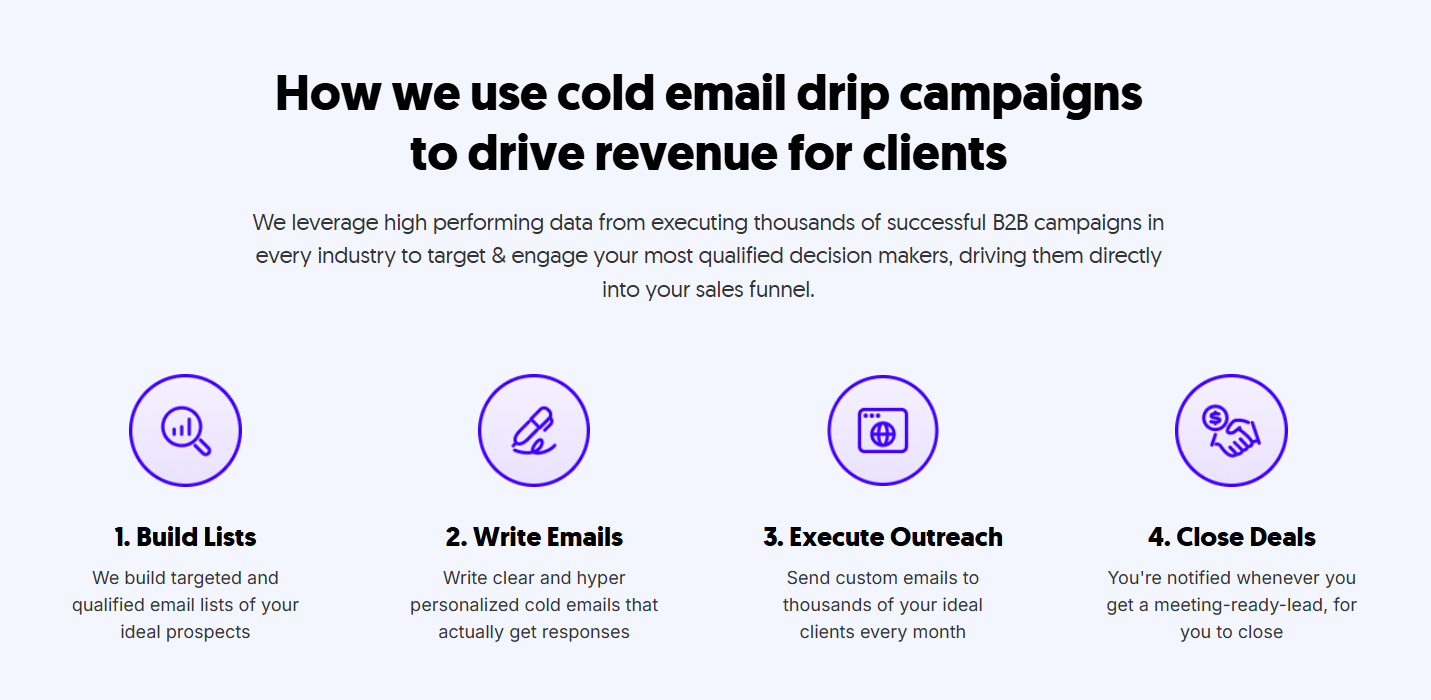 How we use cold email drip campaigns to drive revenue for clients

We leverage high performing data from executing thousands of successful B2B campaigns in every industry to target & engage your most qualified decision makers, driving them directly into your sales funnel.

1. Build Lists

We build targeted and qualified email lists of your ideal prospects

2. Write Emails

Write clear and hyper personalized cold emails that actually get responses

3. Execute Outreach

Send custom emails to thousands of your ideal clients every month

4. Close Deals

You're notified whenever you get a meeting-ready-lead, for you to close